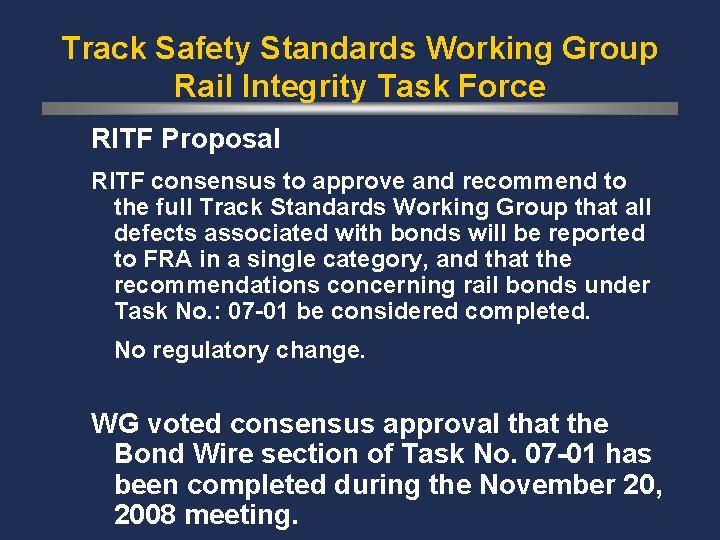 Track Safety Standards Working Group
Rail Integrity Task Force

RITF Proposal

RITF consensus to approve and recommend to the full Track Standards Working Group that all defects associated with bonds will be reported to FRA in a single category, and that the recommendations concerning rail bonds under Task No.: 07-01 be considered completed.

No regulatory change.

WG voted consensus approval that the Bond Wire section of Task No. 07-01 has been completed during the November 20, 2008 meeting.